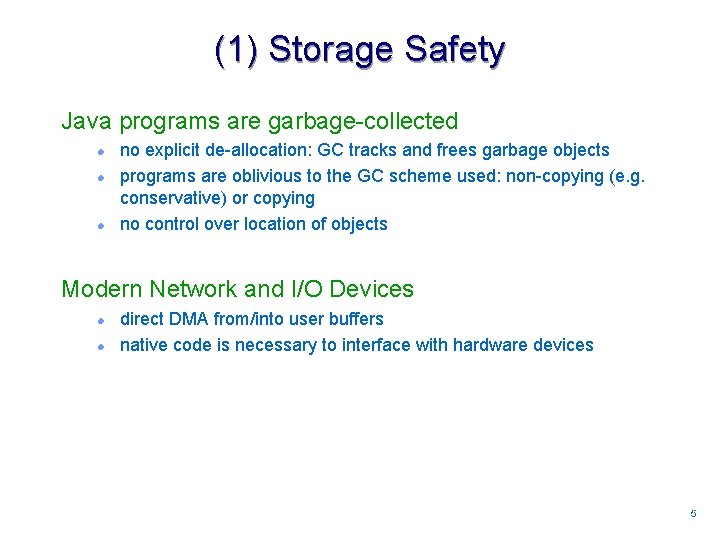 (1) Storage Safety

Java programs are garbage-collected

- no explicit de-allocation: GC tracks and frees garbage objects
- programs are oblivious to the GC scheme used: non-copying (e.g. conservative) or copying
- no control over location of objects

Modern Network and I/O Devices

- direct DMA from/into user buffers
- native code is necessary to interface with hardware devices

5